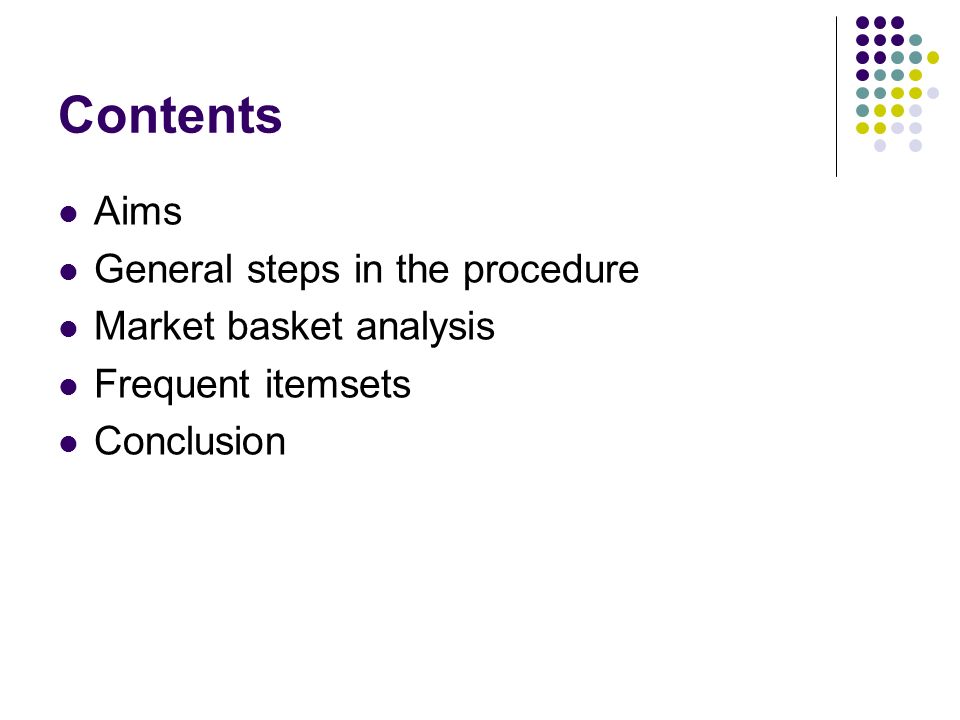 Contents

- Aims
- General steps in the procedure
- Market basket analysis
- Frequent itemsets
- Conclusion